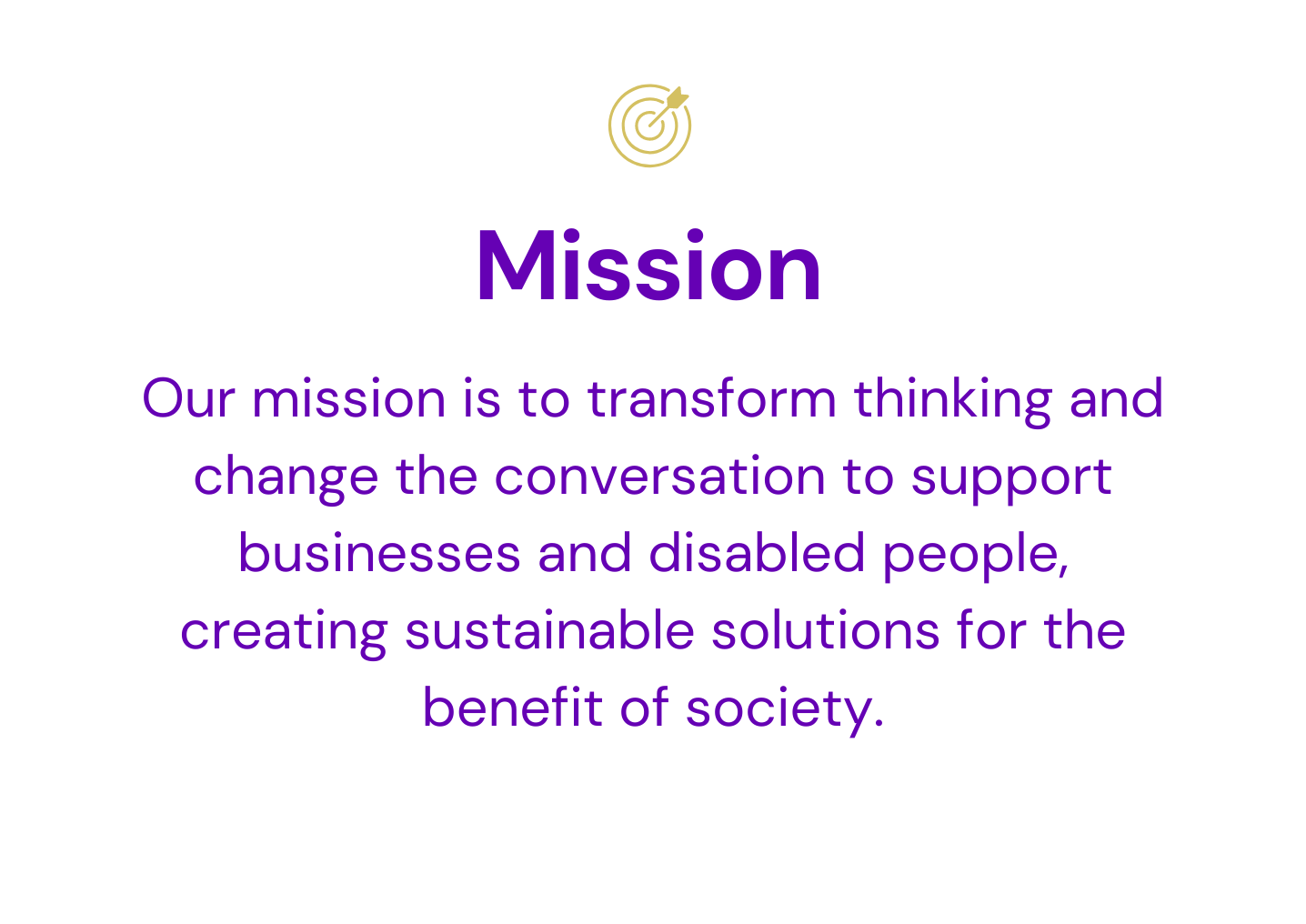 Mission

Our mission is to transform thinking and change the conversation to support businesses and disabled people, creating sustainable solutions for the benefit of society.